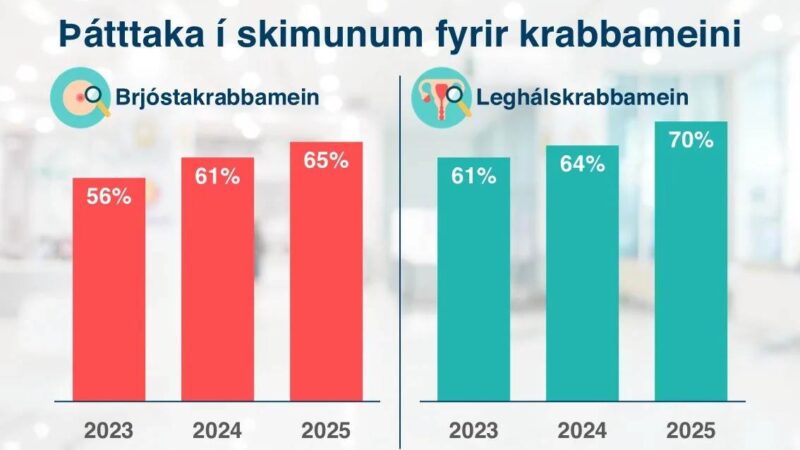 Þátttaka í skimunum fyrir krabbameini

Brjóstakrabbamein

56%
61%
65%

2023
2024
2025

Leghálskrabbamein

61%
64%
70%

2023
2024
2025